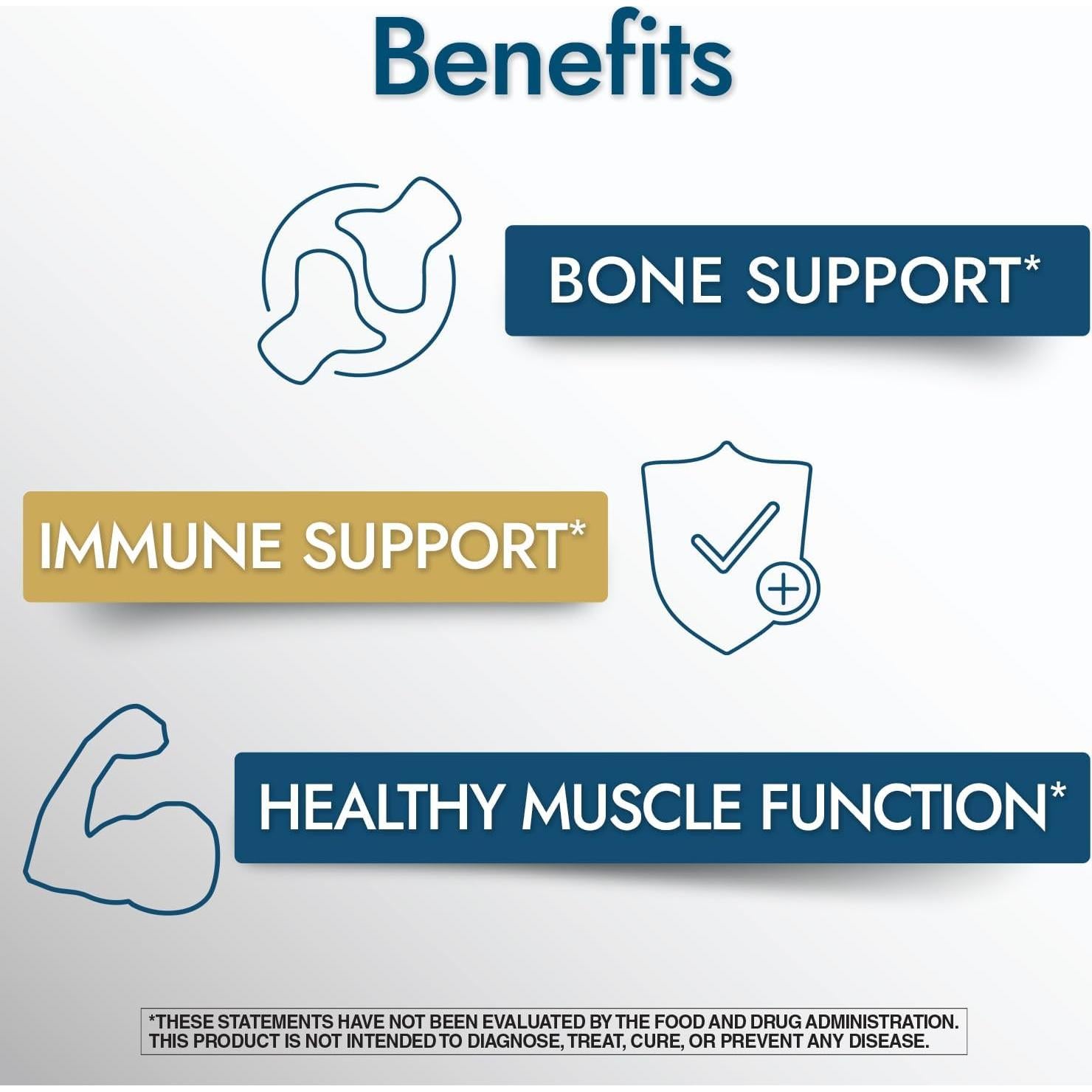 Benefits

BONE SUPPORT*

IMMUNE SUPPORT*

HEALTHY MUSCLE FUNCTION*

*THESE STATEMENTS HAVE NOT BEEN EVALUATED BY THE FOOD AND DRUG ADMINISTRATION. THIS PRODUCT IS NOT INTENDED TO DIAGNOSE, TREAT, CURE, OR PREVENT ANY DISEASE.